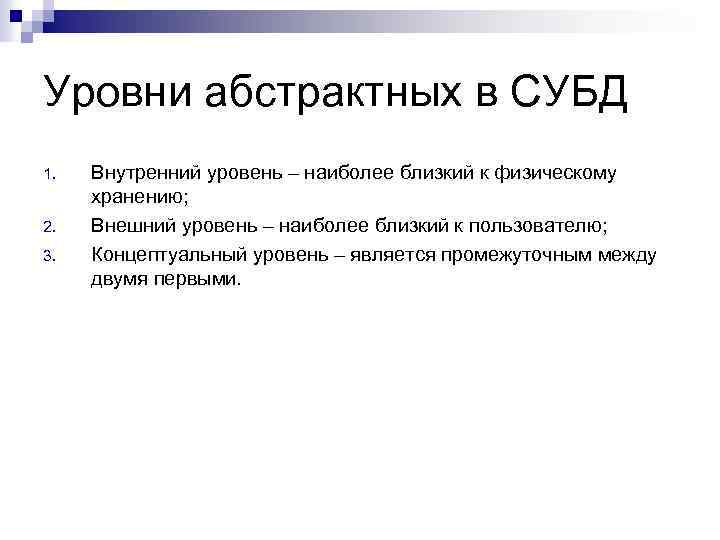 Уровни абстрактных в СУБД

1. Внутренний уровень – наиболее близкий к физическому хранению;
2. Внешний уровень – наиболее близкий к пользователю;
3. Концептуальный уровень – является промежуточным между двумя первыми.